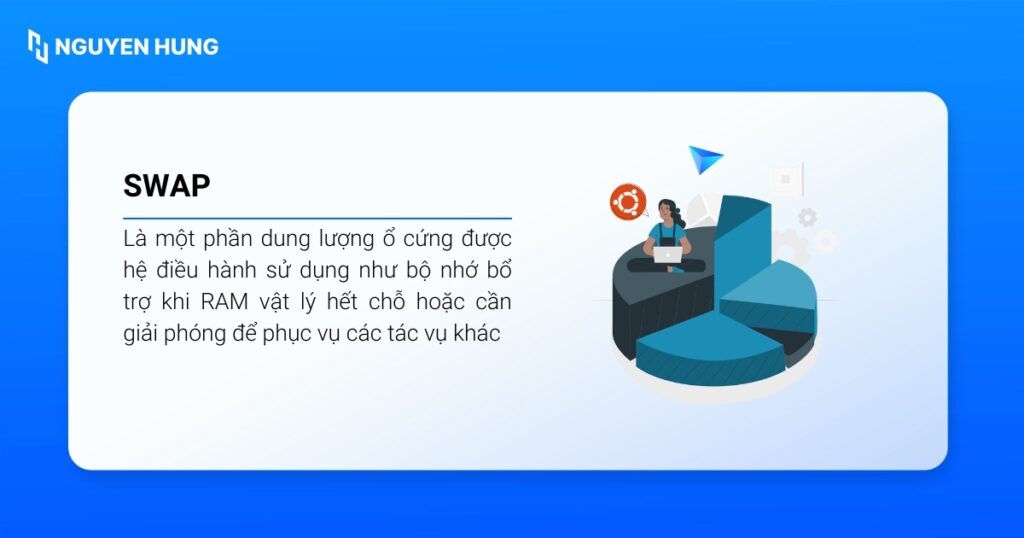 NGUYEN HUNG

SWAP

Là một phần dung lượng ổ cứng được hệ điều hành sử dụng như bộ nhớ bổ trợ khi RAM vật lý hết chỗ hoặc cần giải phóng để phục vụ các tác vụ khác